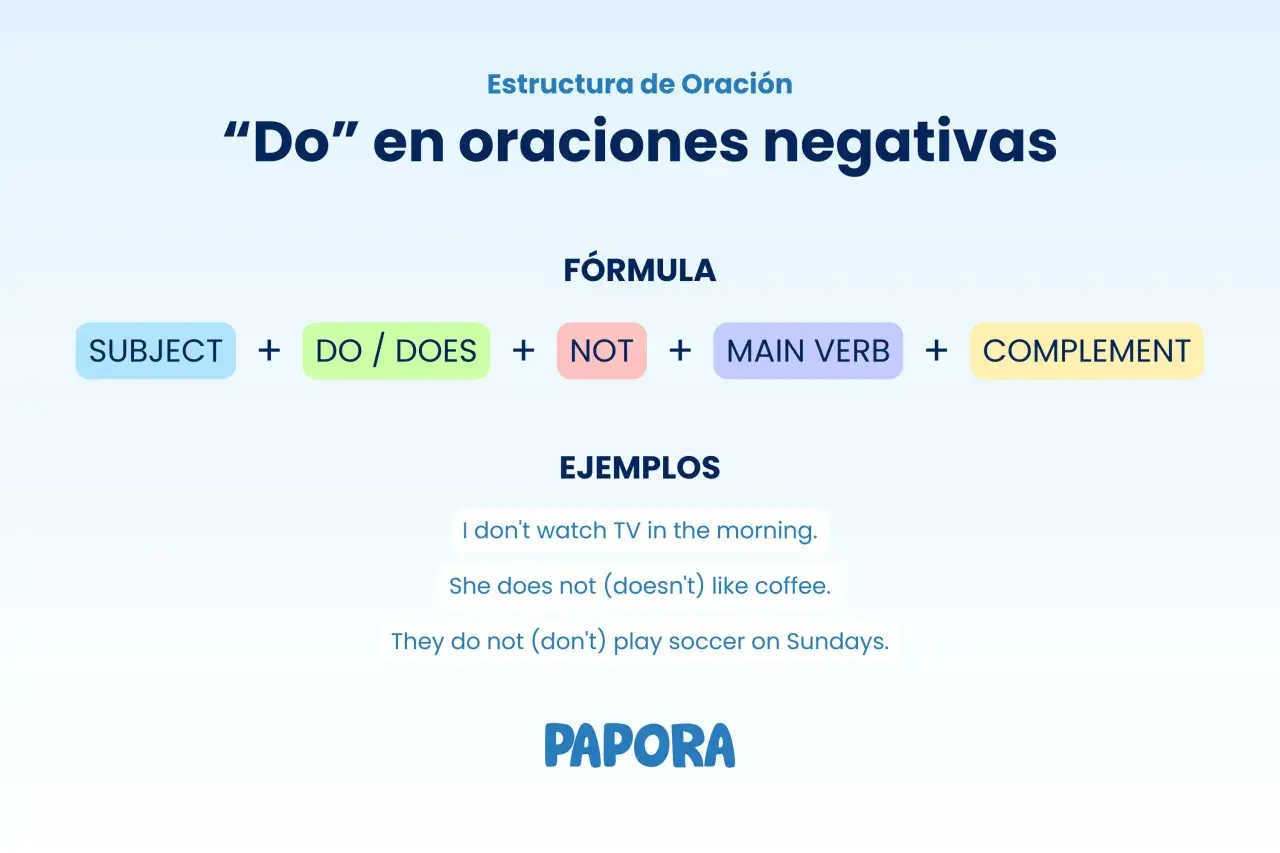 Estructura de Oración

“Do” en oraciones negativas

FÓRMULA

SUBJECT + DO / DOES + NOT + MAIN VERB + COMPLEMENT

EJEMPLOS

I don't watch TV in the morning.

She does not (doesn't) like coffee.

They do not (don't) play soccer on Sundays.

PAPORA